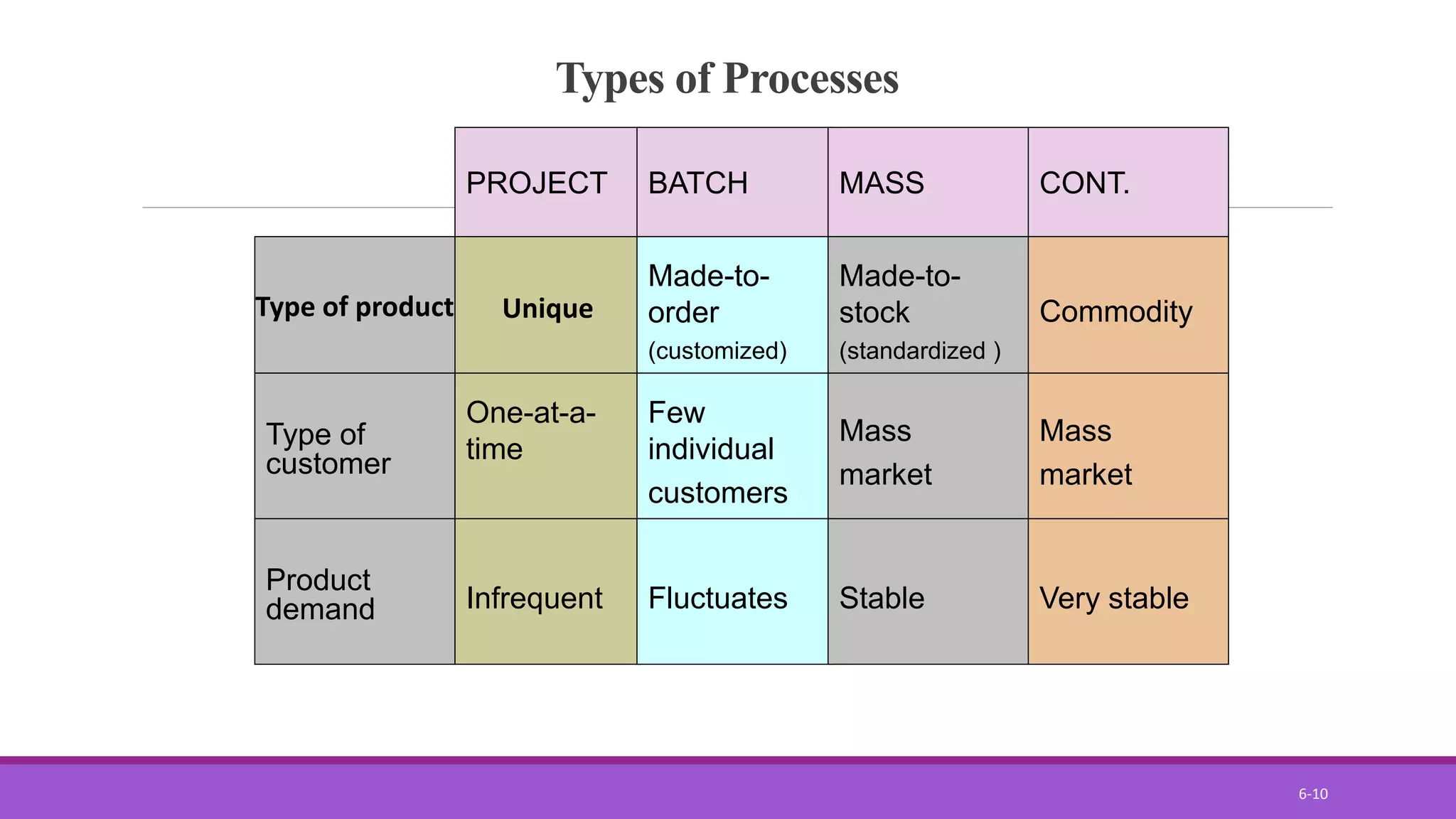 Types of Processes

| | PROJECT | BATCH | MASS | CONT. |
|---|---|---|---|---|
| Type of product | Unique | Made-to-order (customized) | Made-to-stock (standardized ) | Commodity |
| Type of customer | One-at-a-time | Few individual customers | Mass market | Mass market |
| Product demand | Infrequent | Fluctuates | Stable | Very stable |

6-10